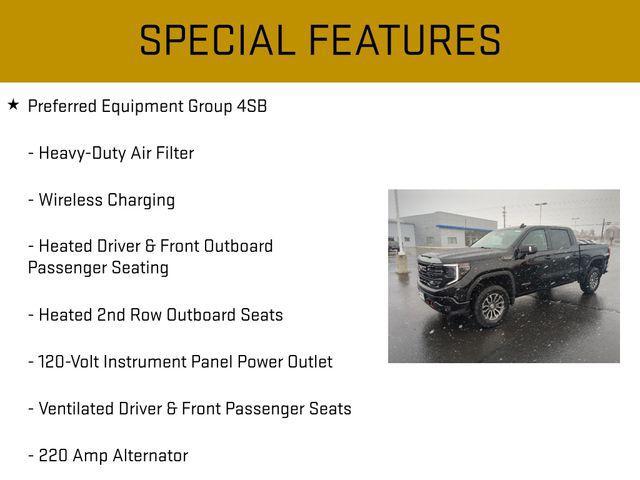 SPECIAL FEATURES

★ Preferred Equipment Group 4SB

- Heavy-Duty Air Filter

- Wireless Charging

- Heated Driver & Front Outboard Passenger Seating

- Heated 2nd Row Outboard Seats

- 120-Volt Instrument Panel Power Outlet

- Ventilated Driver & Front Passenger Seats

- 220 Amp Alternator